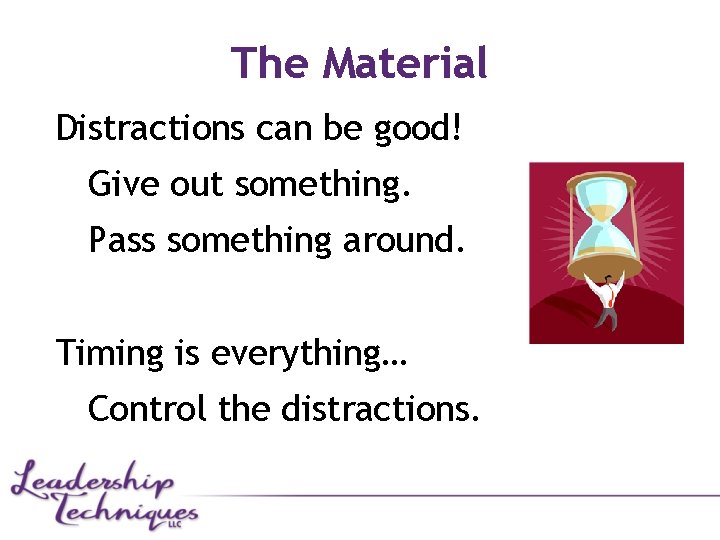 The Material

Distractions can be good!

Give out something.

Pass something around.

Timing is everything…

Control the distractions.

Leadership Techniques LLC